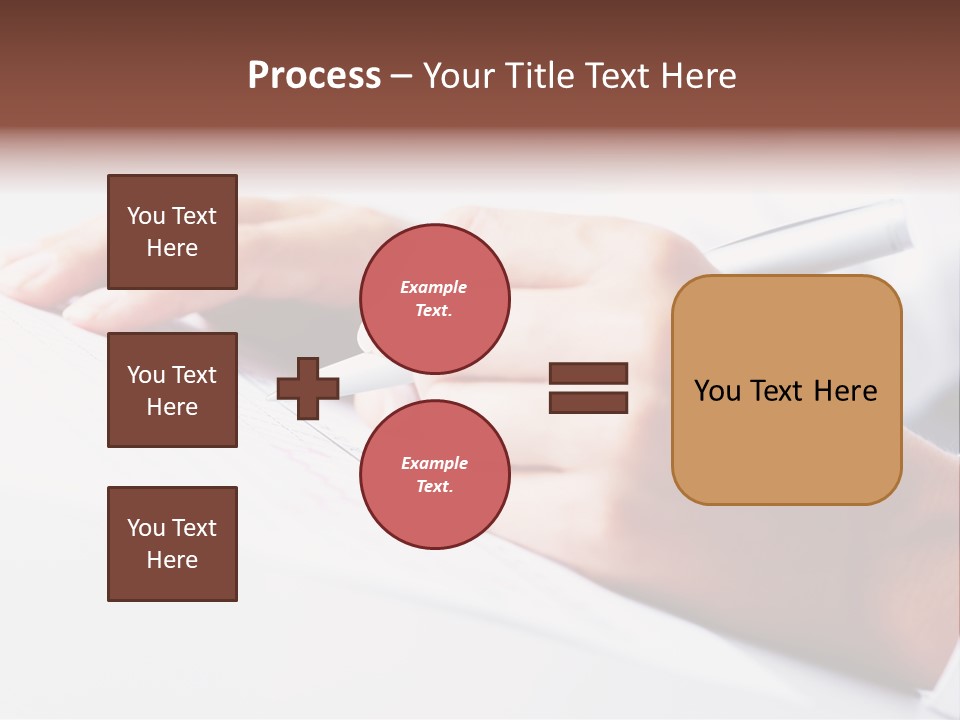 Process – Your Title Text Here

You Text Here

You Text Here

You Text Here

Example Text.

Example Text.

You Text Here